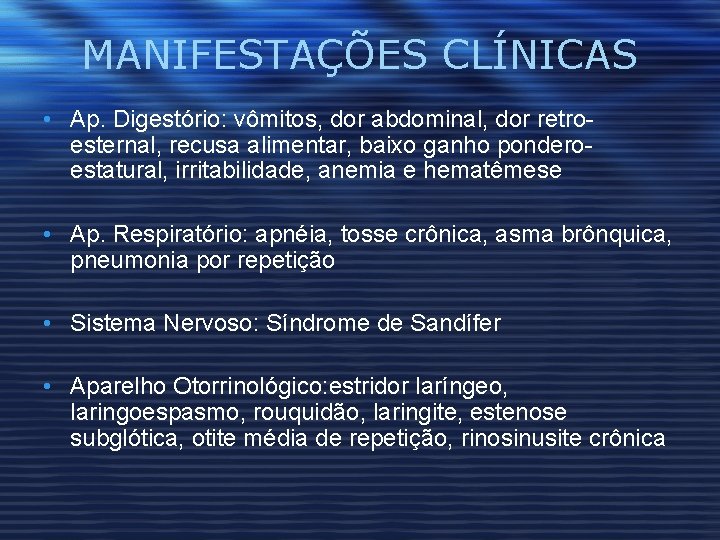 MANIFESTAÇÕES CLÍNICAS

• Ap. Digestório: vômitos, dor abdominal, dor retro-esternal, recusa alimentar, baixo ganho pondero-estatural, irritabilidade, anemia e hematêmese

• Ap. Respiratório: apnéia, tosse crônica, asma brônquica, pneumonia por repetição

• Sistema Nervoso: Síndrome de Sandífer

• Aparelho Otorrinológico:estridor laríngeo, laringoespasmo, rouquidão, laringite, estenose subglótica, otite média de repetição, rinosinusite crônica